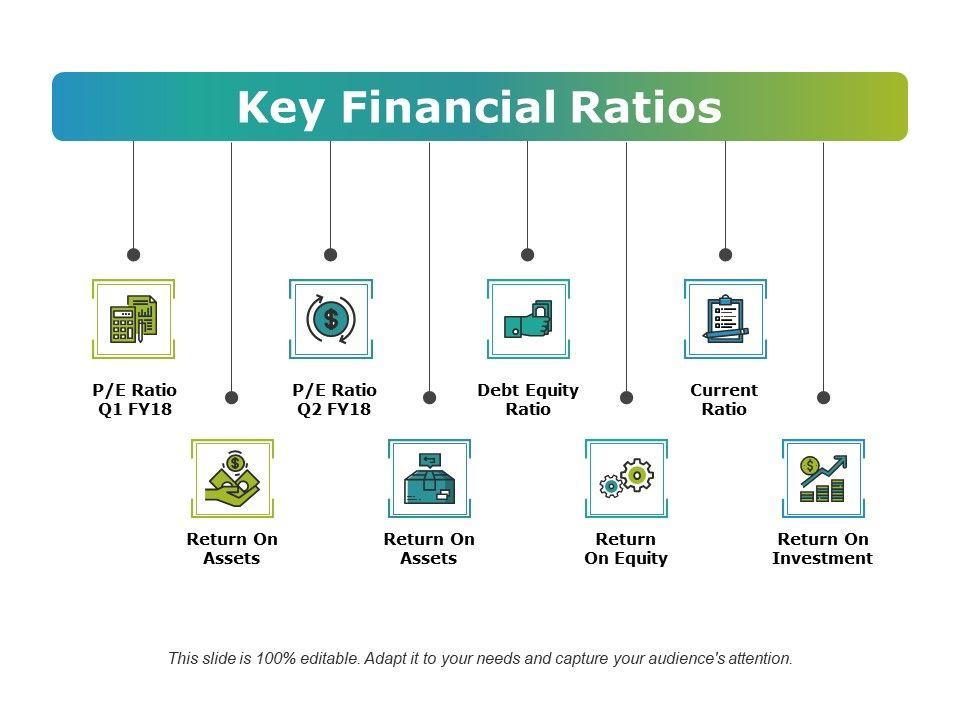 Key Financial Ratios

P/E Ratio Q1 FY18

Return On Assets

P/E Ratio Q2 FY18

Return On Assets

Debt Equity Ratio

Return On Equity

Current Ratio

Return On Investment

This slide is 100% editable. Adapt it to your needs and capture your audience's attention.